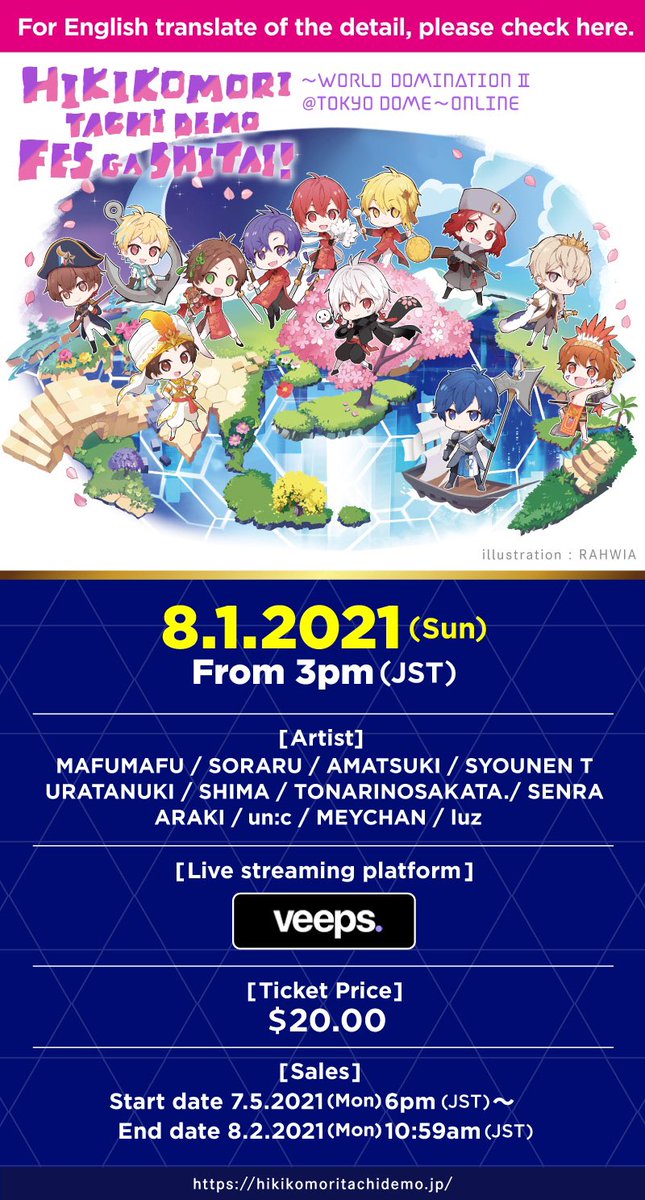 For English translate of the detail, please check here.

HIKIKOMORI TACHI DEMO FES GA SHITAI!

~WORLD DOMINATION II @TOKYO DOME~ONLINE

illustration : RAHWIA

8.1.2021 (Sun)
From 3pm (JST)

[Artist]
MAFUMAFU / SORARU / AMATSUKI / SYOUNEN T URATANUKI / SHIMA / TONARINOSAKATA./ SENRA ARAKI / un:c / MEYCHAN / luz

[Live streaming platform]

veeps.

[Ticket Price]
$20.00

[Sales]
Start date 7.5.2021 (Mon) 6pm (JST)~
End date 8.2.2021 (Mon) 10:59am (JST)

https://hikikomoritachidemo.jp/